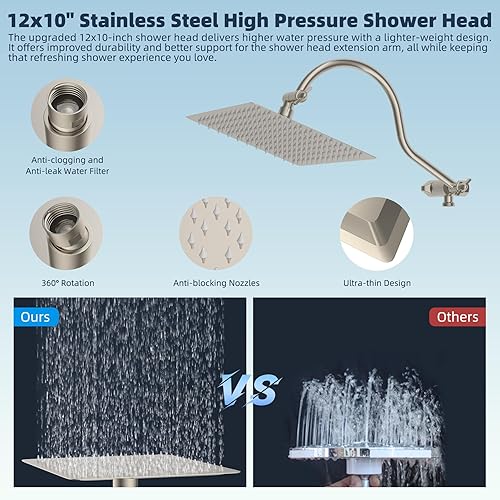 12x10" Stainless Steel High Pressure Shower Head

The upgraded 12x10-inch shower head delivers higher water pressure with a lighter-weight design. It offers improved durability and better support for the shower head extension arm, all while keeping that refreshing shower experience you love.

Anti-clogging and Anti-leak Water Filter

360° Rotation

Anti-blocking Nozzles

Ultra-thin Design

Ours

VS

Others